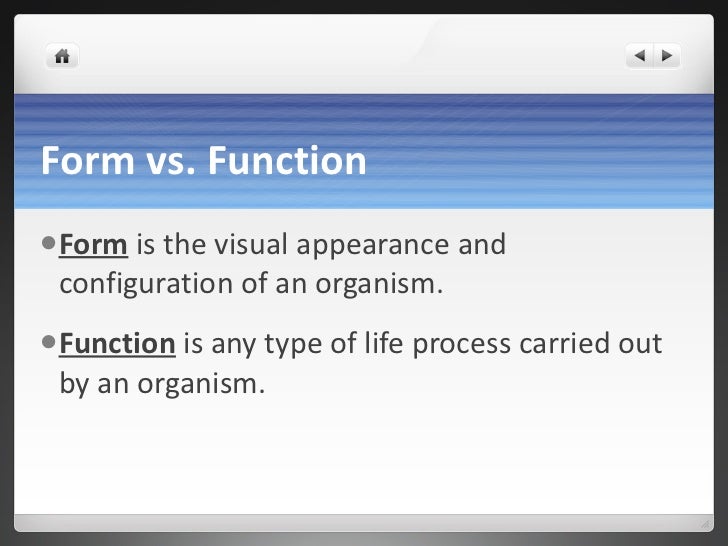 Form vs. Function

• Form is the visual appearance and configuration of an organism.

• Function is any type of life process carried out by an organism.